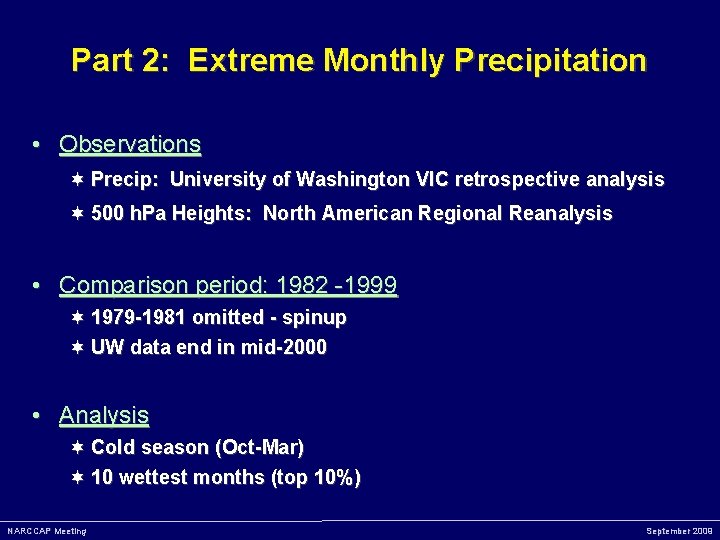 Part 2: Extreme Monthly Precipitation

• Observations
  ✶ Precip: University of Washington VIC retrospective analysis
  ✶ 500 hPa Heights: North American Regional Reanalysis

• Comparison period: 1982 -1999
  ✶ 1979-1981 omitted - spinup
  ✶ UW data end in mid-2000

• Analysis
  ✶ Cold season (Oct-Mar)
  ✶ 10 wettest months (top 10%)

NARCCAP Meeting

September 2009